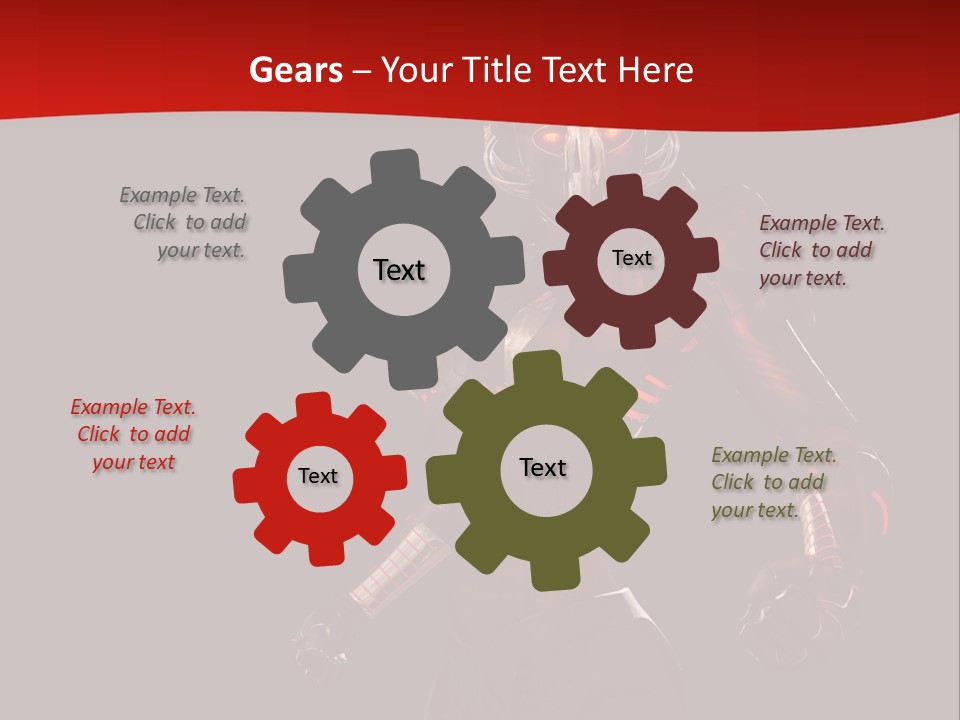 Gears – Your Title Text Here

Example Text. Click to add your text.

Text

Text

Example Text. Click to add your text.

Example Text. Click to add your text

Text

Text

Example Text. Click to add your text.